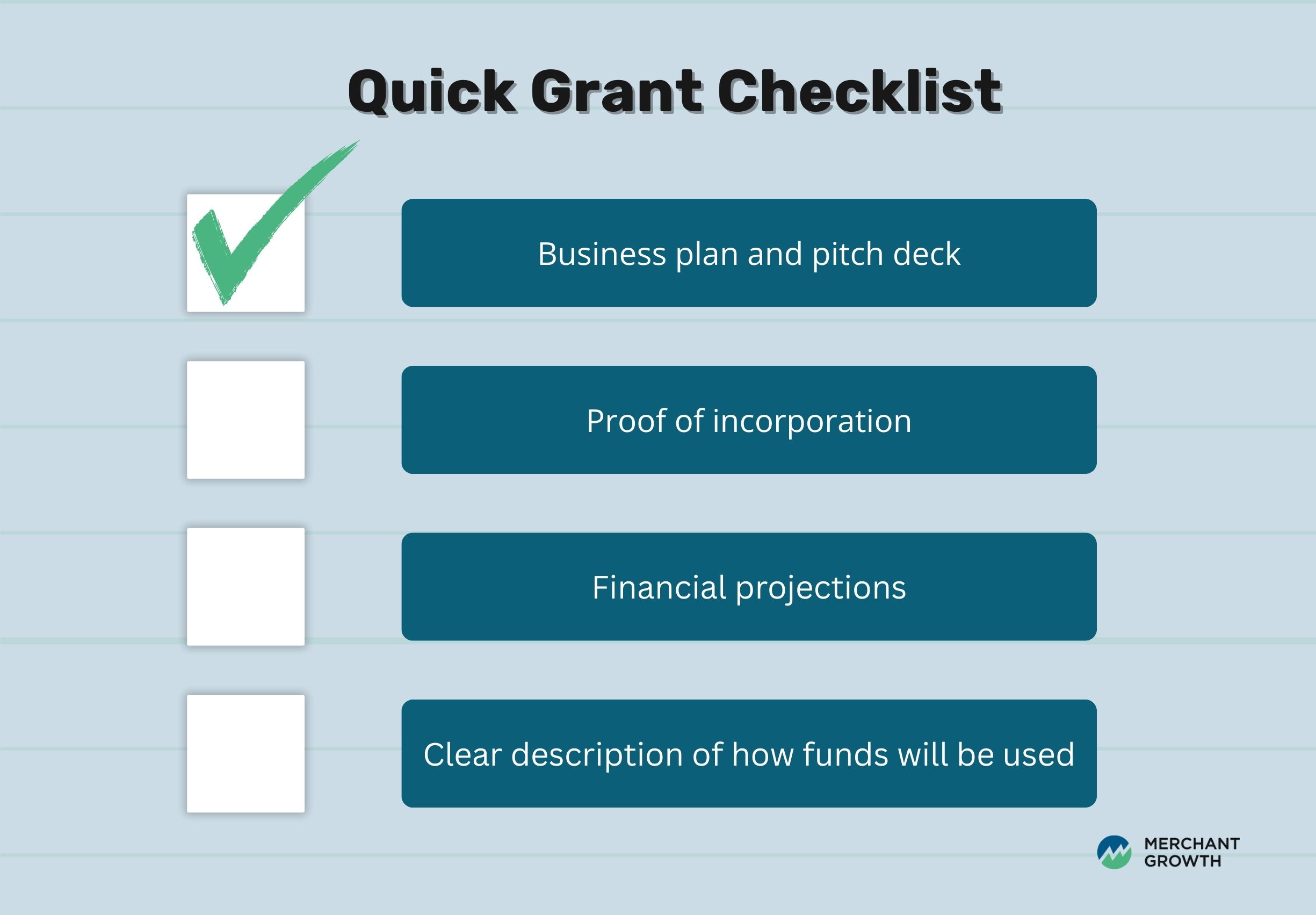 Quick Grant Checklist

Business plan and pitch deck

Proof of incorporation

Financial projections

Clear description of how funds will be used

MERCHANT GROWTH